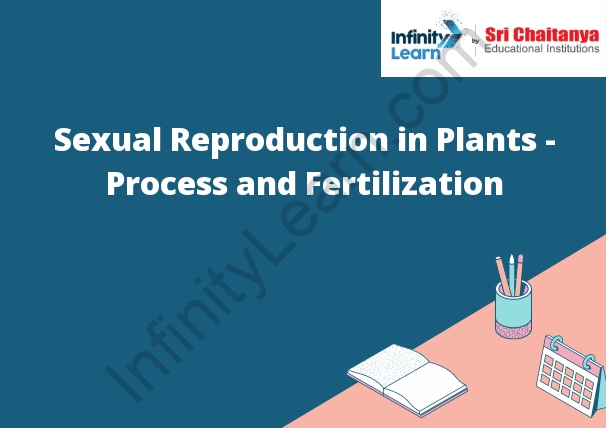 Infinity Learn by Sri Chaitanya Educational Institutions

Sexual Reproduction in Plants - Process and Fertilization

InfinityLearn.com